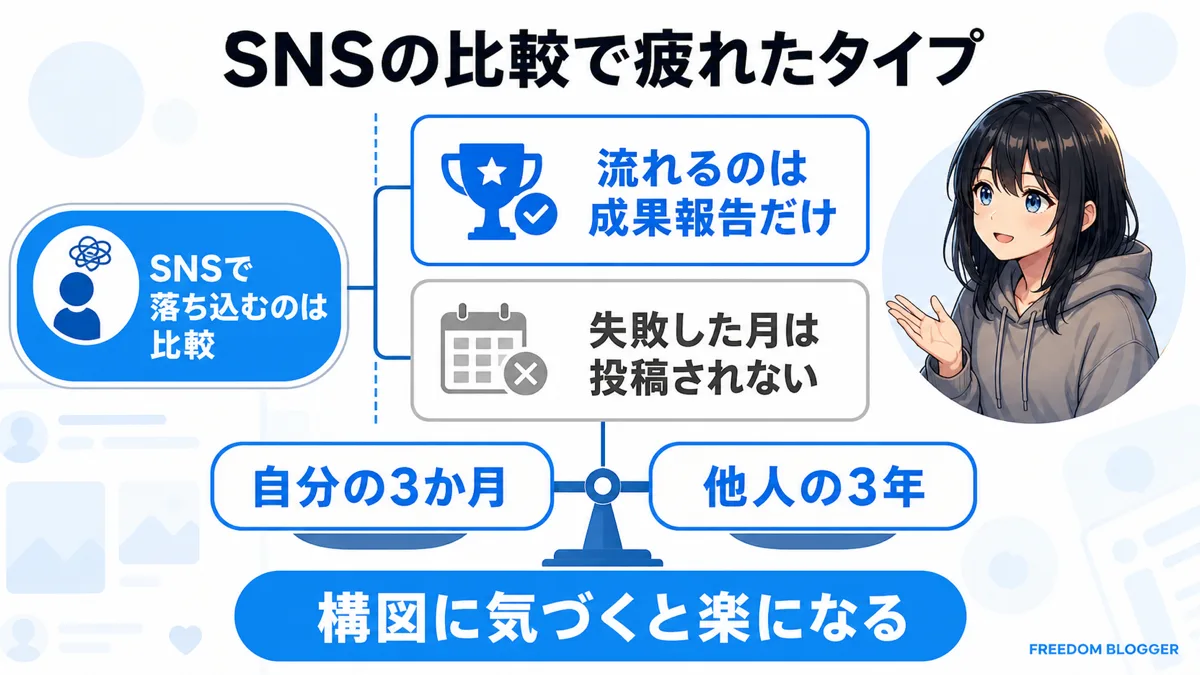 SNSの比較で疲れたタイプ

SNSで落ち込むのは比較

流れるのは成果報告だけ

失敗した月は投稿されない

自分の3か月

他人の3年

構図に気づくと楽になる

FREEDOM BLOGGER